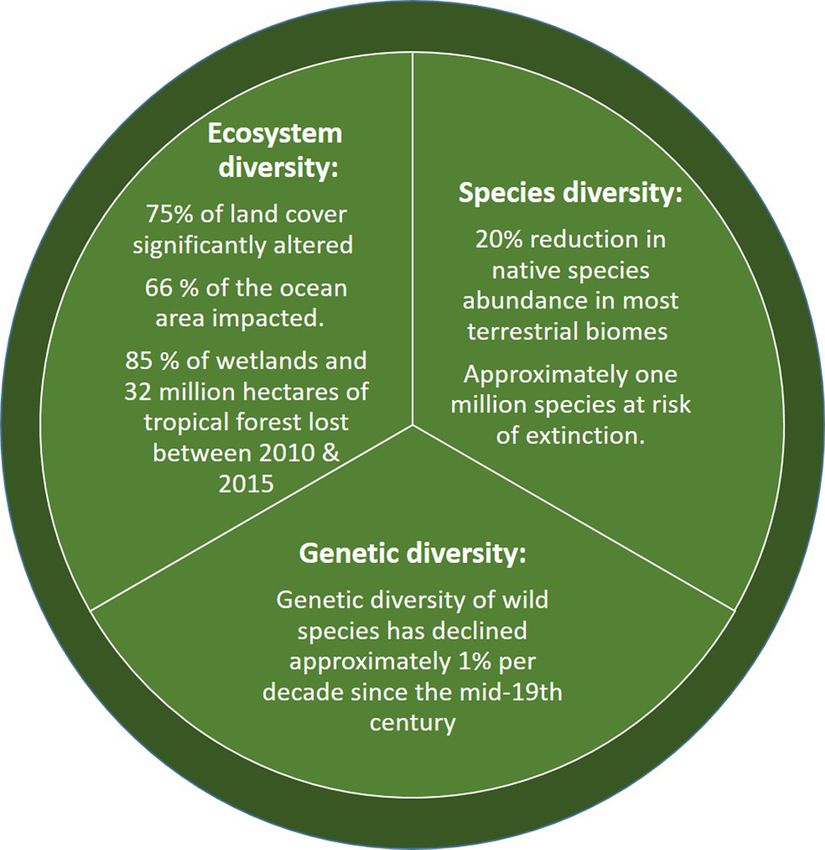 Ecosystem diversity:

75% of land cover significantly altered

66 % of the ocean area impacted.

85 % of wetlands and 32 million hectares of tropical forest lost between 2010 & 2015

Species diversity:

20% reduction in native species abundance in most terrestrial biomes

Approximately one million species at risk of extinction.

Genetic diversity:

Genetic diversity of wild species has declined approximately 1% per decade since the mid-19th century